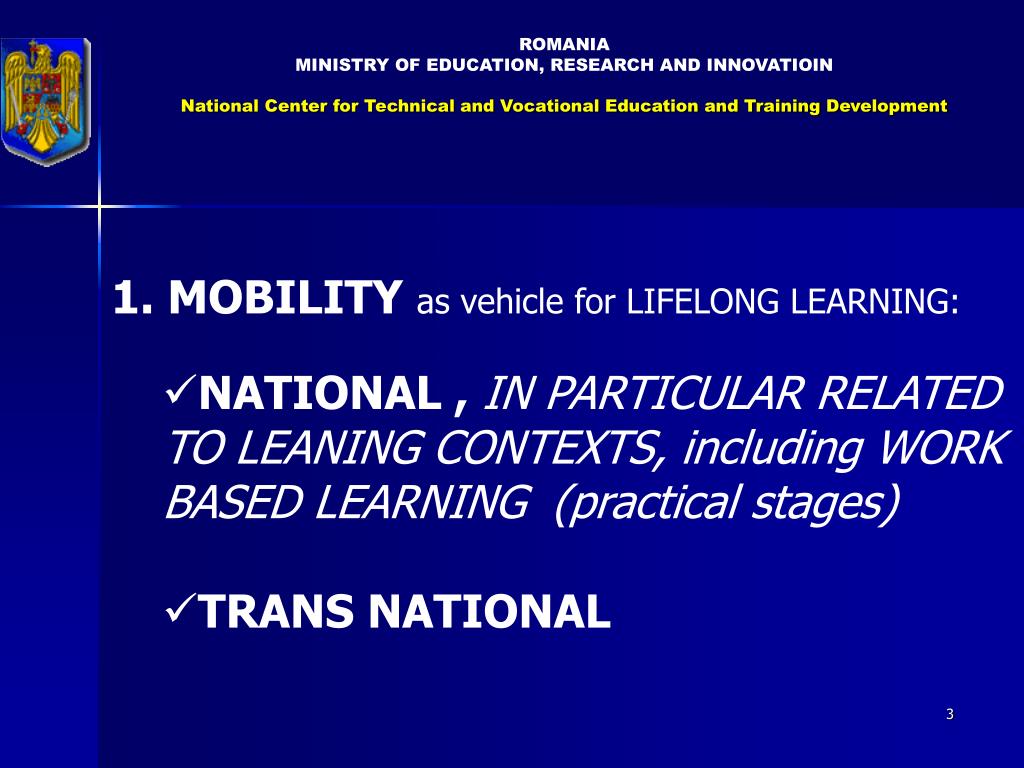 ROMANIA
MINISTRY OF EDUCATION, RESEARCH AND INNOVATIOIN

National Center for Technical and Vocational Education and Training Development

1. MOBILITY as vehicle for LIFELONG LEARNING:

✓NATIONAL , IN PARTICULAR RELATED TO LEANING CONTEXTS, including WORK BASED LEARNING (practical stages)

✓TRANS NATIONAL

3